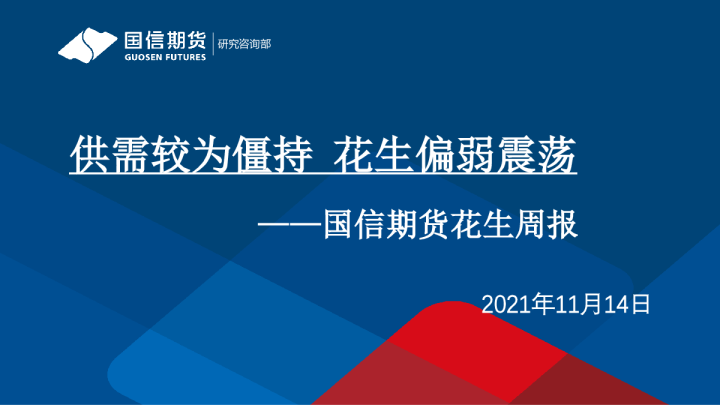 国信期货
GUOSEN FUTURES
研究咨询部

供需较为僵持 花生偏弱震荡

——国信期货花生周报

2021年11月14日